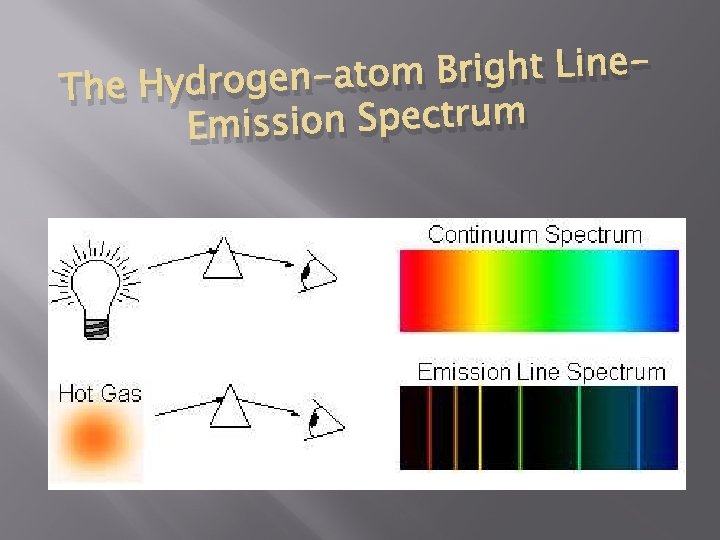 The Hydrogen-atom Bright Line-Emission Spectrum

Continuum Spectrum

Hot Gas

Emission Line Spectrum